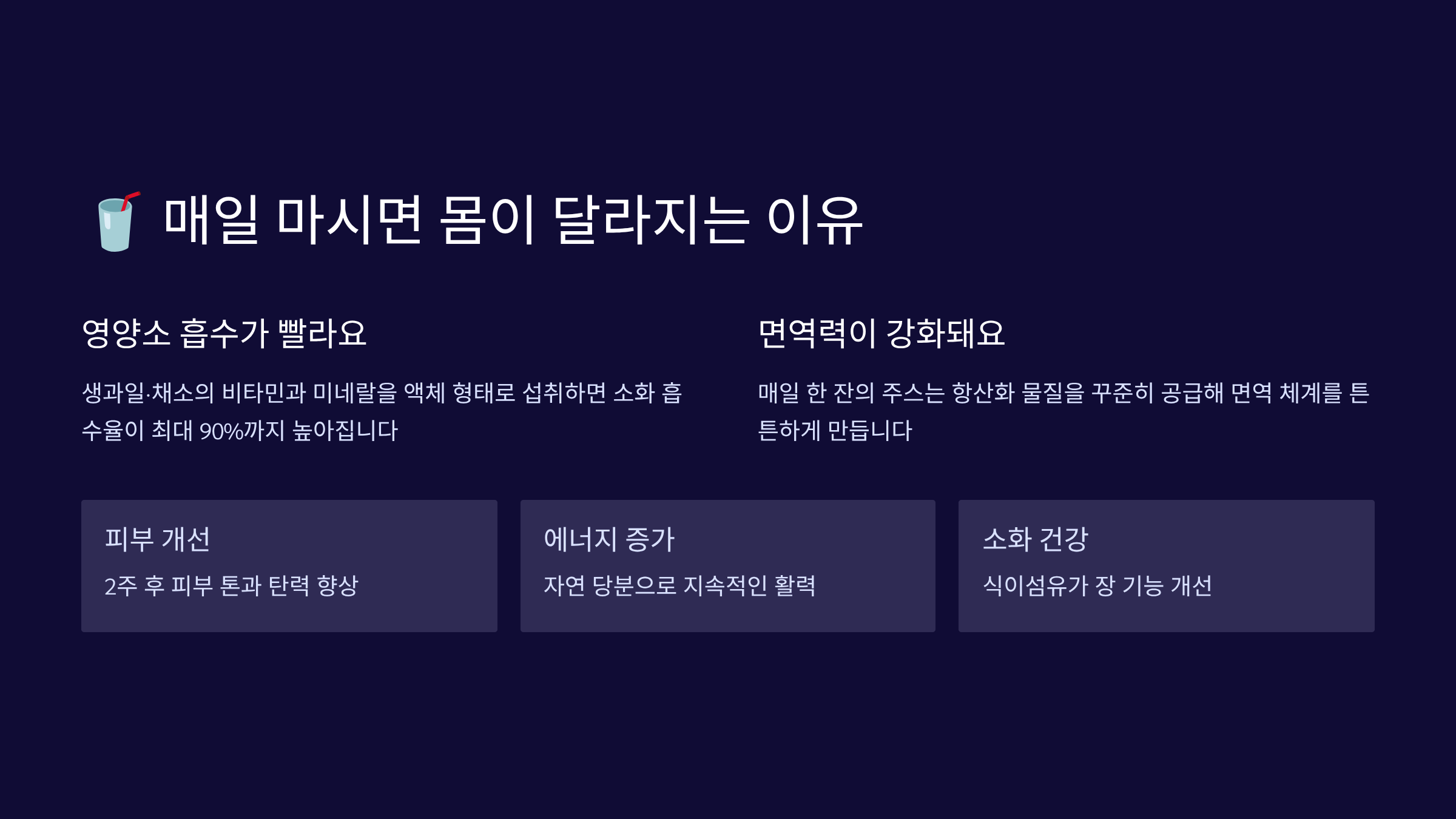 🥤 매일 마시면 몸이 달라지는 이유

영양소 흡수가 빨라요

생과일·채소의 비타민과 미네랄을 액체 형태로 섭취하면 소화 흡수율이 최대 90%까지 높아집니다

면역력이 강화돼요

매일 한 잔의 주스는 항산화 물질을 꾸준히 공급해 면역 체계를 튼튼하게 만듭니다

피부 개선

2주 후 피부 톤과 탄력 향상

에너지 증가

자연 당분으로 지속적인 활력

소화 건강

식이섬유가 장 기능 개선